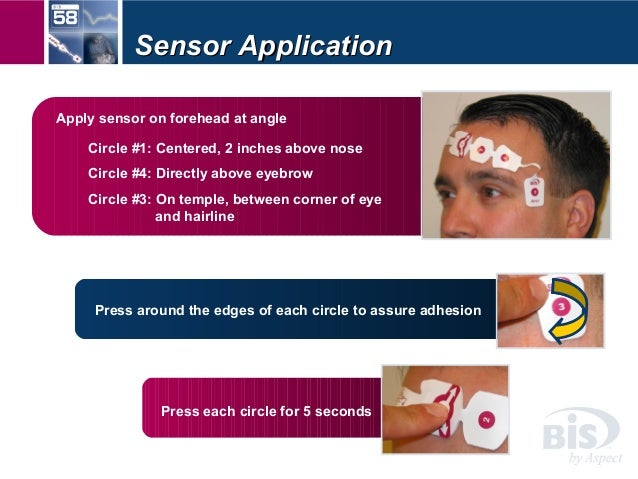 58

Sensor Application

Apply sensor on forehead at angle

Circle #1: Centered, 2 inches above nose

Circle #4: Directly above eyebrow

Circle #3: On temple, between corner of eye and hairline

Press around the edges of each circle to assure adhesion

3

Press each circle for 5 seconds

2

BIS by Aspect